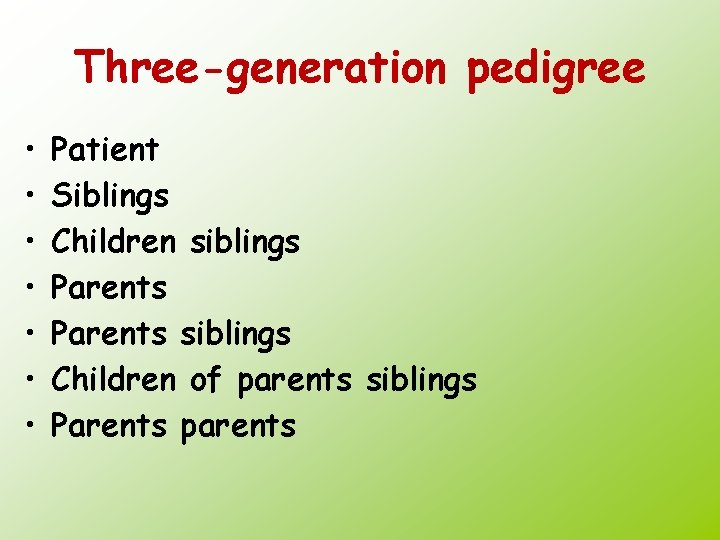 Three-generation pedigree

• Patient
• Siblings
• Children siblings
• Parents
• Parents siblings
• Children of parents siblings
• Parents parents